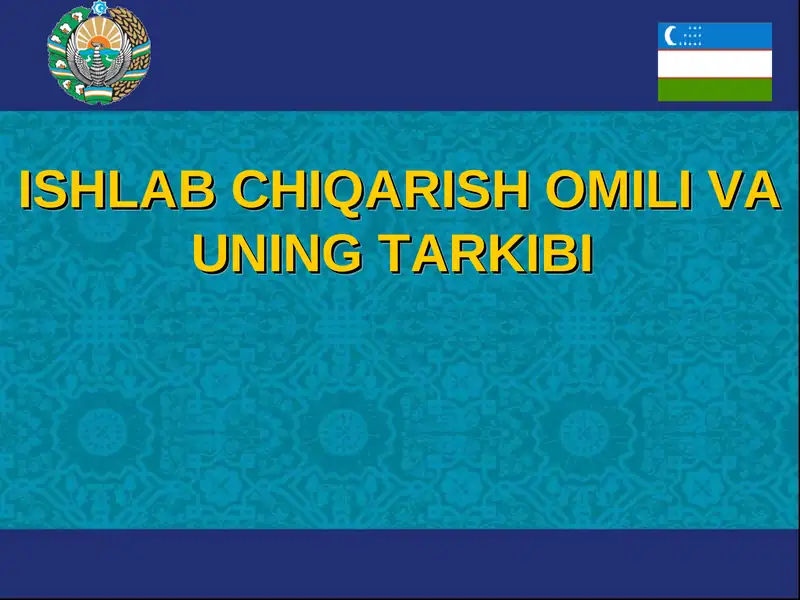 ISHLAB CHIQARISH OMILI VA UNING TARKIBI